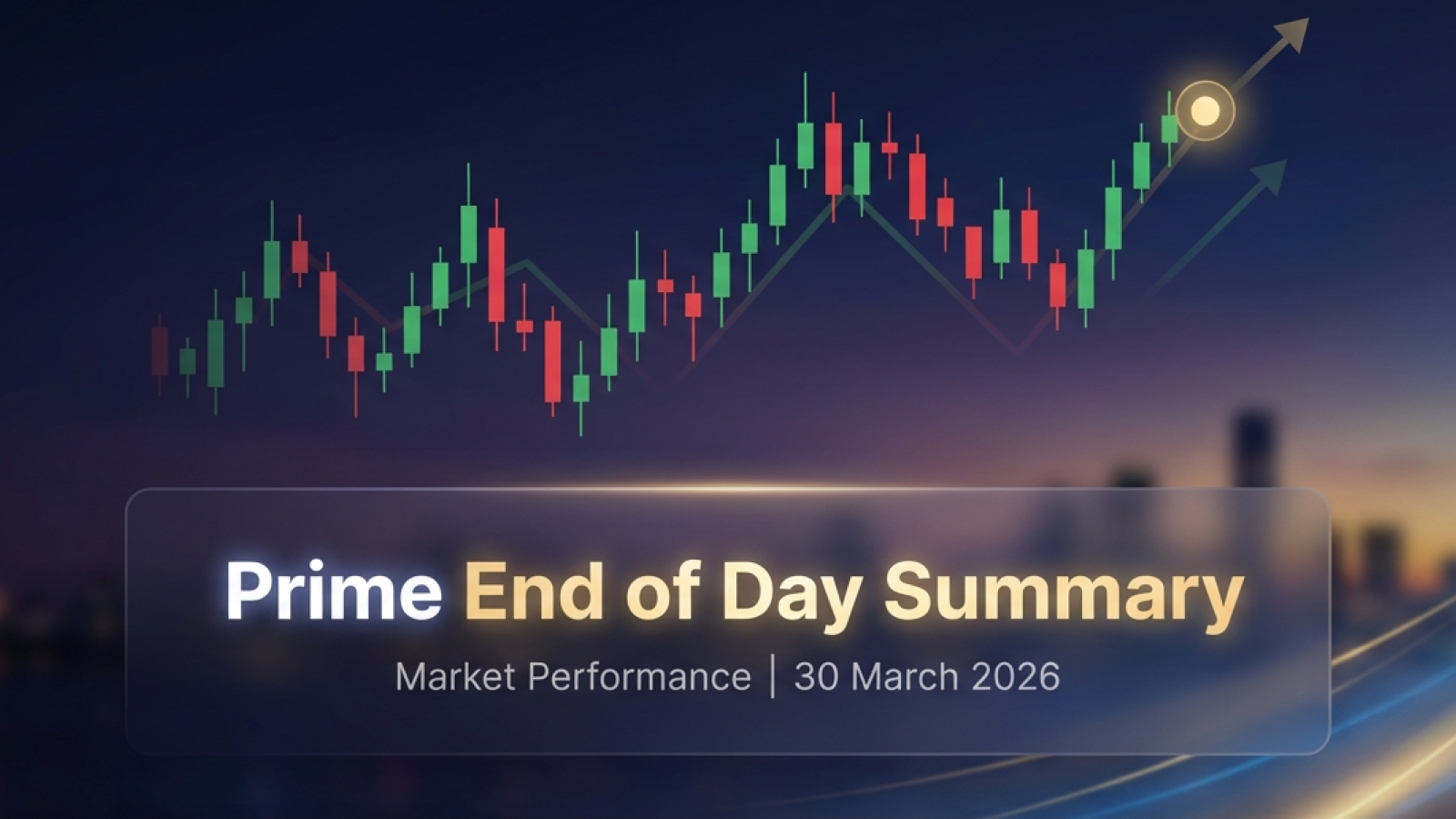 Prime End of Day Summary

Market Performance | 30 March 2026